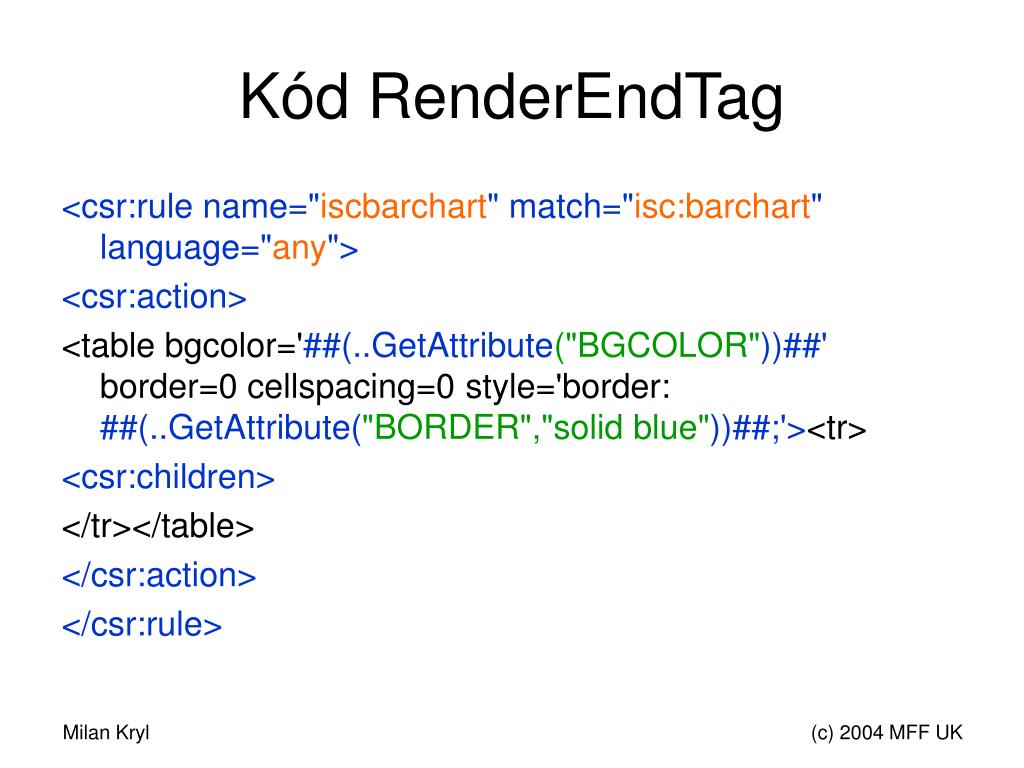 Kód RenderEndTag

<csr:rule name="iscbarchart" match="isc:barchart" language="any">

<csr:action>

<table bgcolor='##(..GetAttribute("BGCOLOR"))##' border=0 cellspacing=0 style='border: ##(..GetAttribute("BORDER","solid blue"))##;'><tr>

<csr:children>

</tr></table>

</csr:action>

</csr:rule>

Milan Kryl

(c) 2004 MFF UK